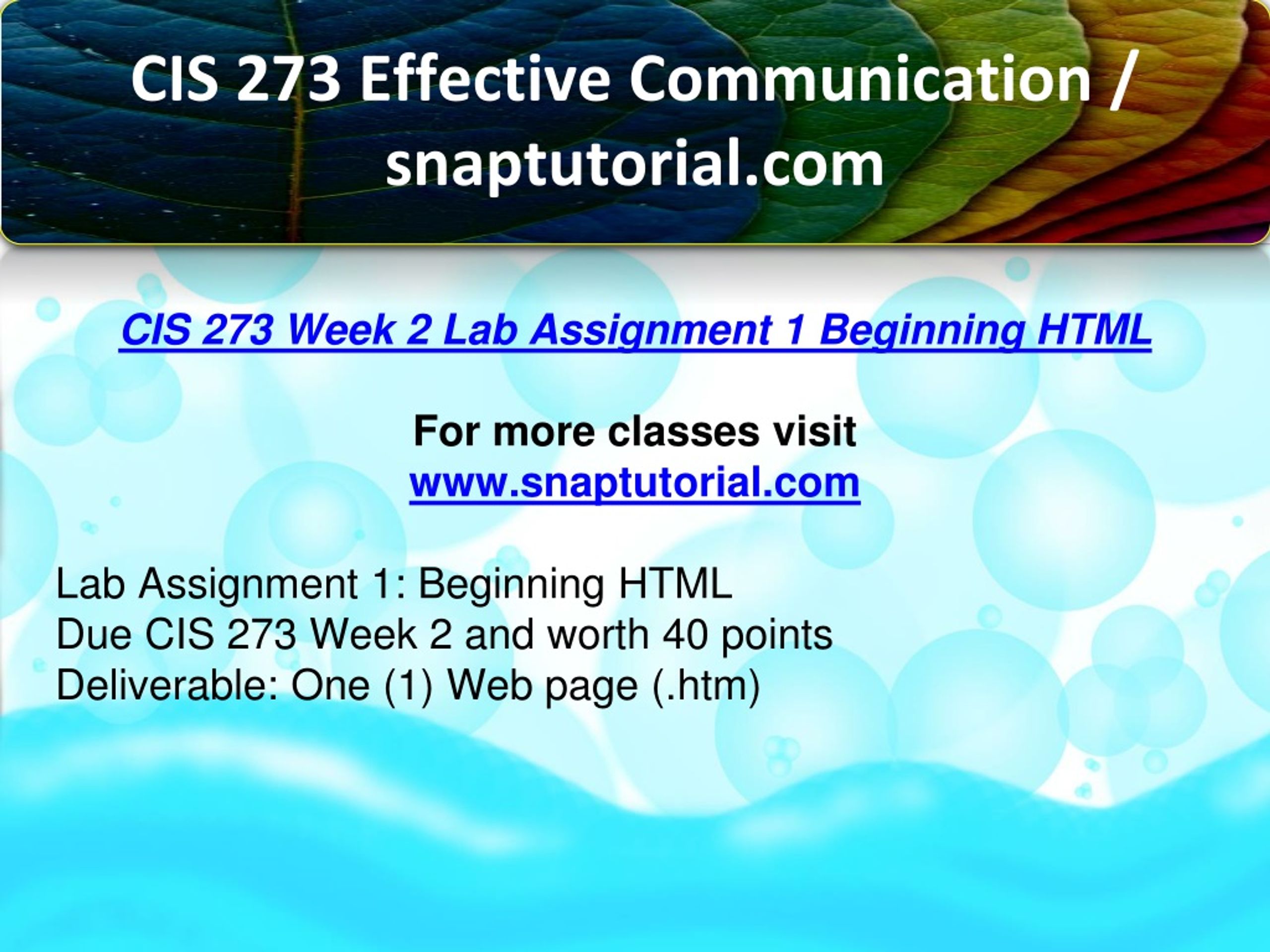 CIS 273 Effective Communication / snaptutorial.com

CIS 273 Week 2 Lab Assignment 1 Beginning HTML

For more classes visit
www.snaptutorial.com

Lab Assignment 1: Beginning HTML
Due CIS 273 Week 2 and worth 40 points
Deliverable: One (1) Web page (.htm)